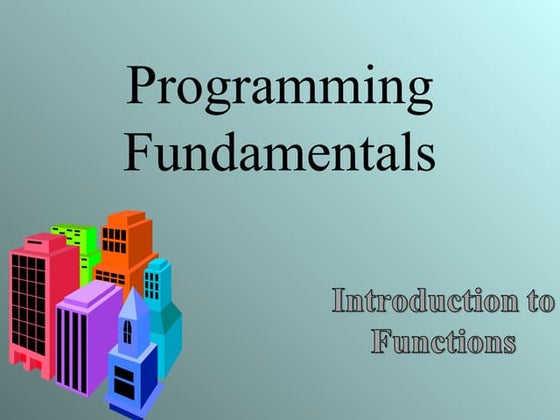 Programming Fundamentals

Introduction to Functions